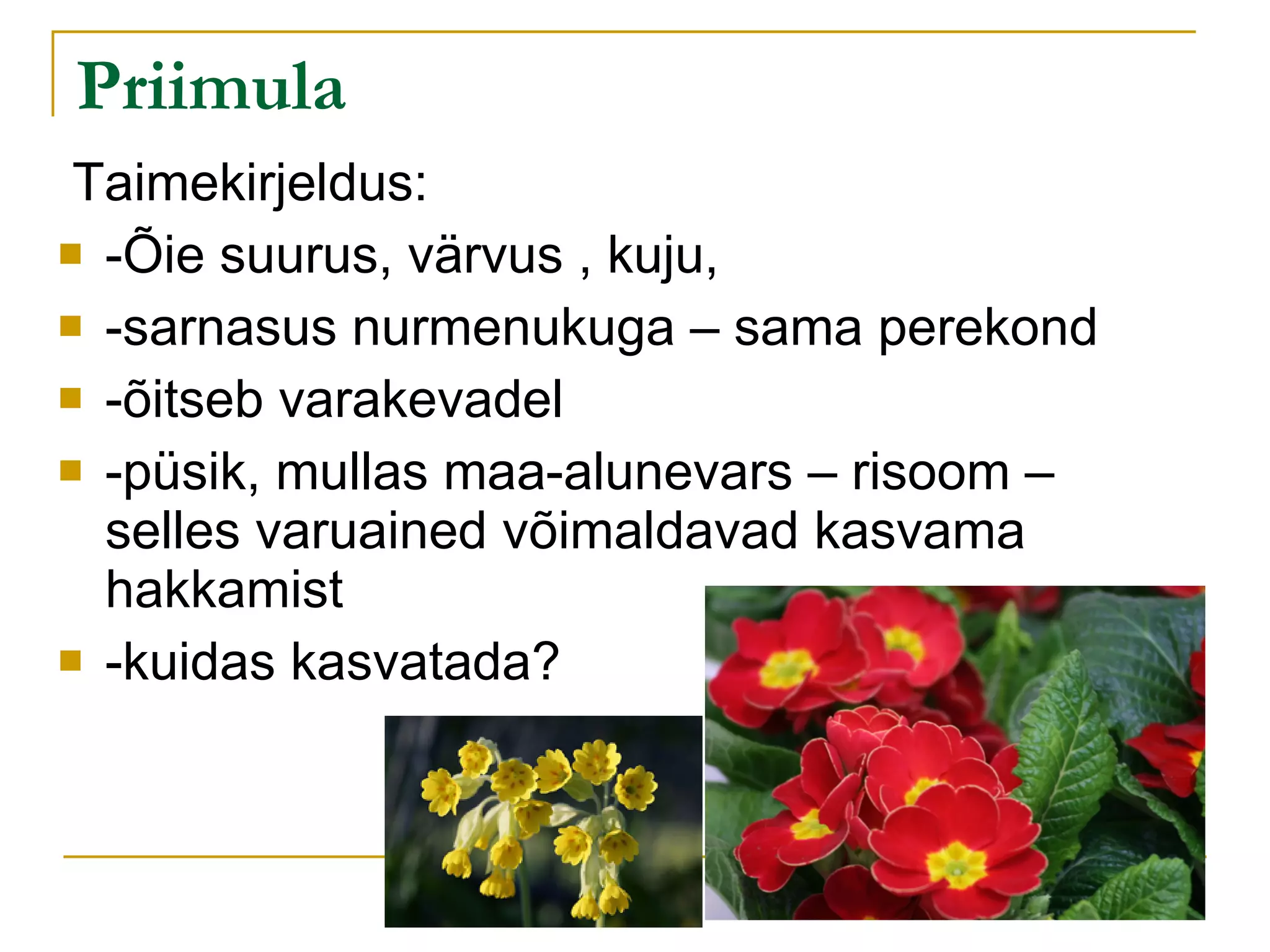 Priimula

Taimekirjeldus:

- -Õie suurus, värvus , kuju,
- -sarnasus nurmenukuga – sama perekond
- -õitseb varakevadel
- -püsik, mullas maa-alunevars – risoom – selles varuained võimaldavad kasvama hakkamist
- -kuidas kasvatada?